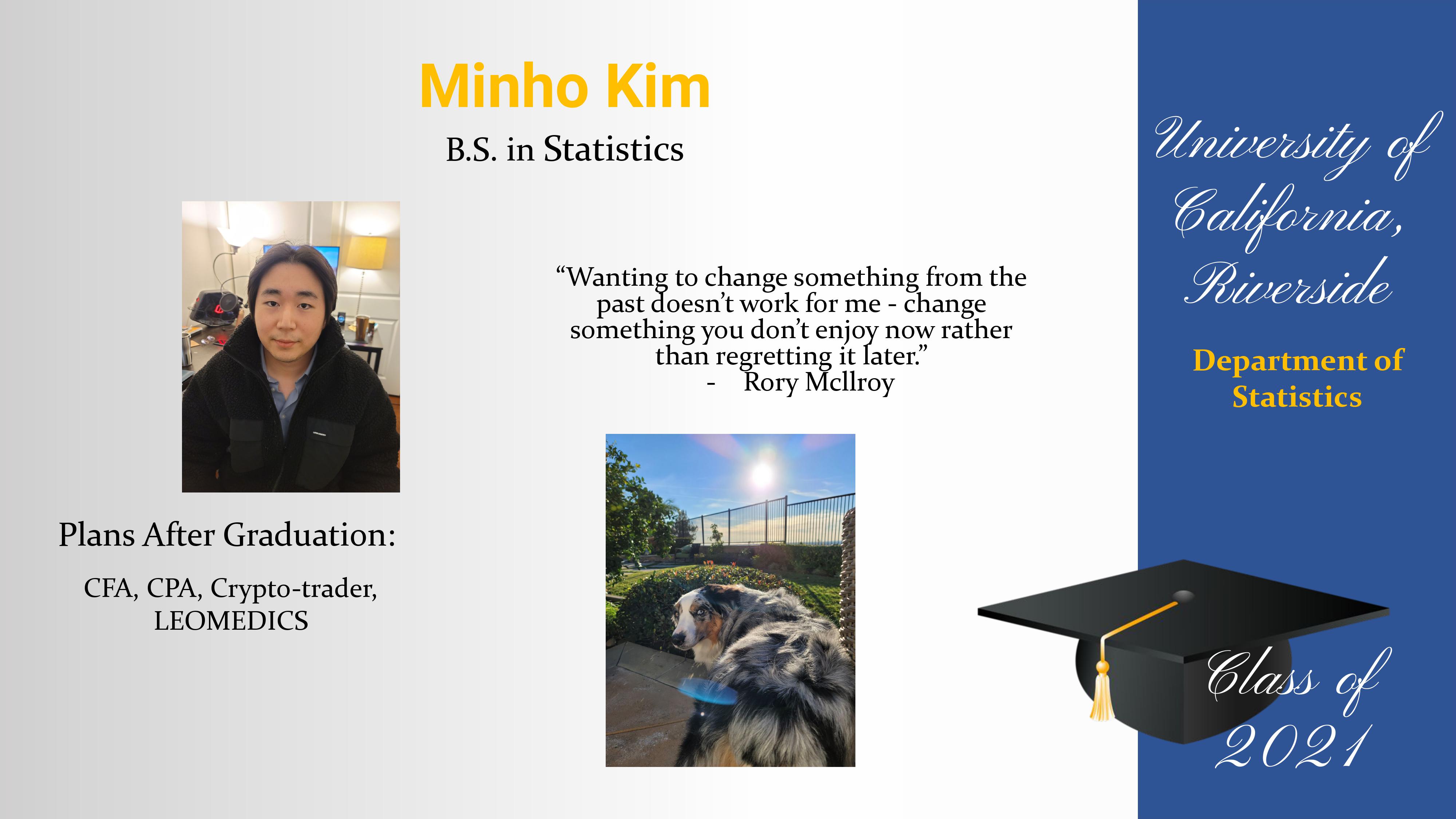 Minho Kim

B.S. in Statistics

“Wanting to change something from the past doesn’t work for me - change something you don’t enjoy now rather than regretting it later.”
- Rory Mcllroy

Plans After Graduation:

CFA, CPA, Crypto-trader, LEOMEDICS

University of California, Riverside

Department of Statistics

Class of 2021